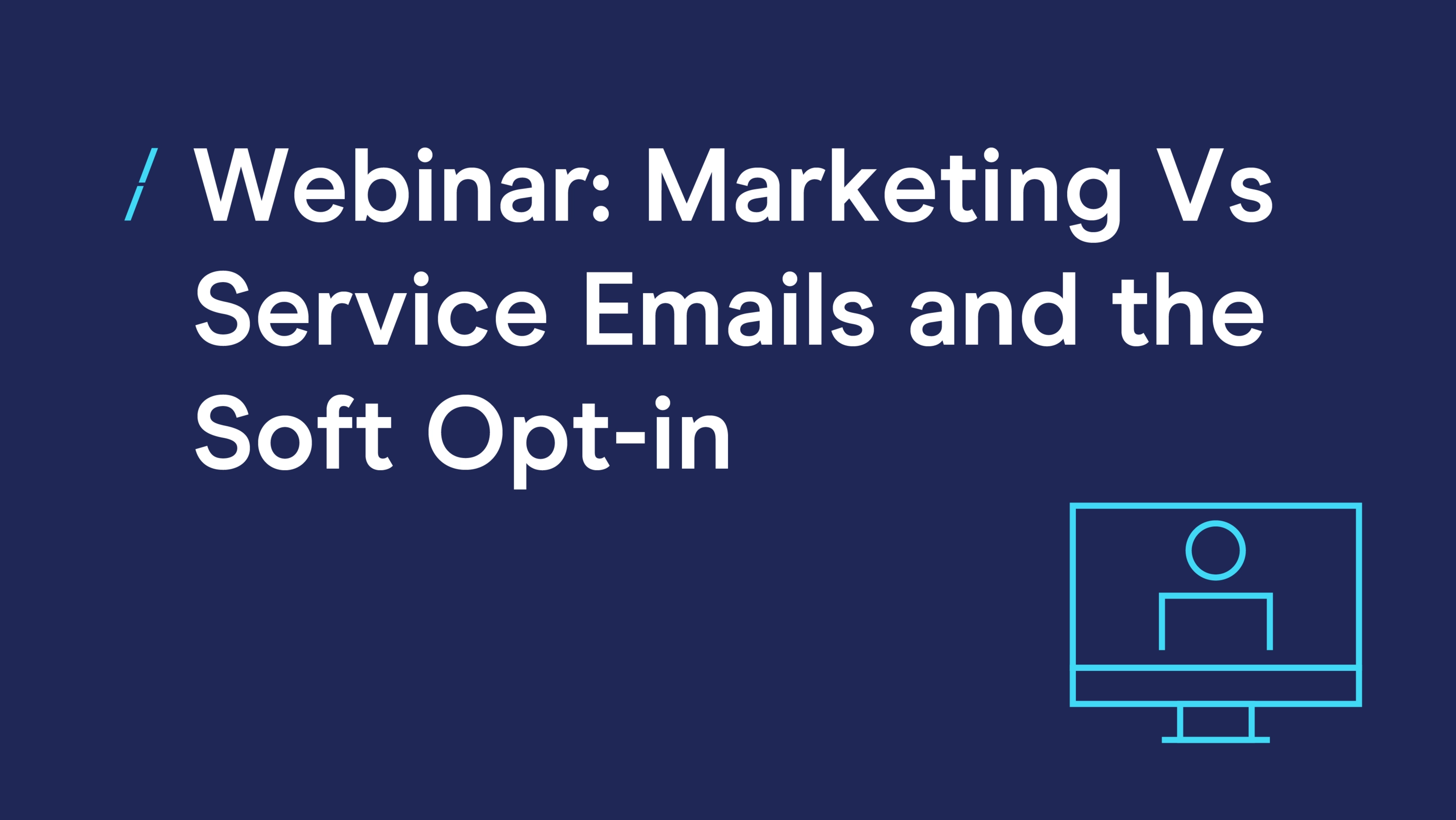 / Webinar: Marketing Vs Service Emails and the Soft Opt-in